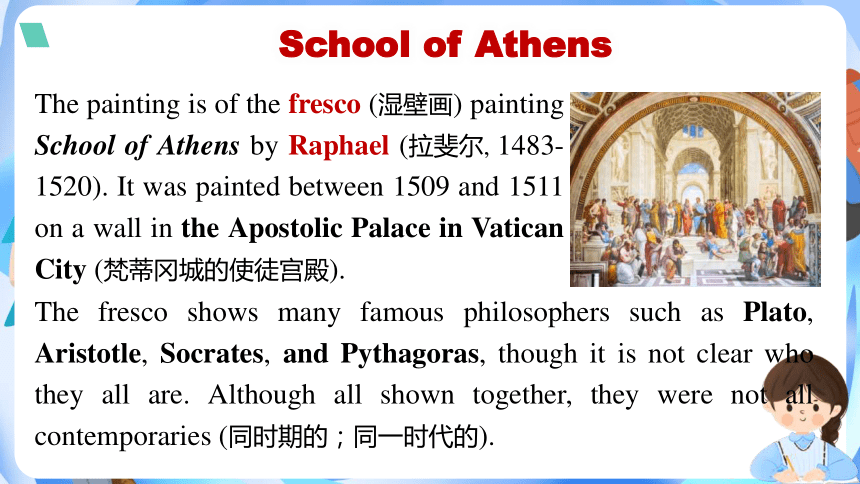 School of Athens

The painting is of the fresco (湿壁画) painting School of Athens by Raphael (拉斐尔, 1483-1520). It was painted between 1509 and 1511 on a wall in the Apostolic Palace in Vatican City (梵蒂冈城的使徒宫殿).

The fresco shows many famous philosophers such as Plato, Aristotle, Socrates, and Pythagoras, though it is not clear who they all are. Although all shown together, they were not all contemporaries (同时期的；同一时代的).